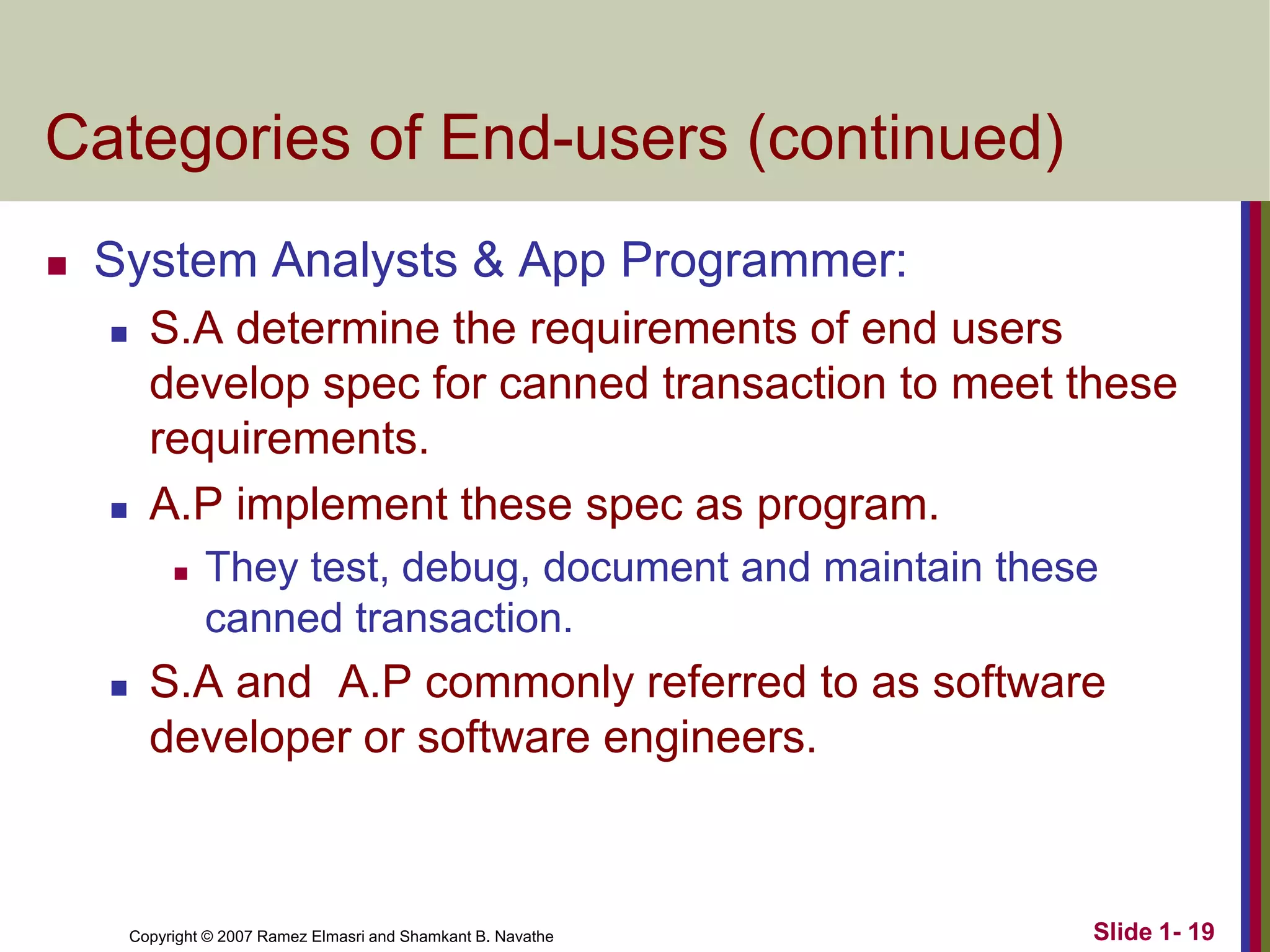 Categories of End-users (continued)

System Analysts & App Programmer:

S.A determine the requirements of end users develop spec for canned transaction to meet these requirements.

A.P implement these spec as program.

They test, debug, document and maintain these canned transaction.

S.A and A.P commonly referred to as software developer or software engineers.

Copyright © 2007 Ramez Elmasri and Shamkant B. Navathe

Slide 1- 19